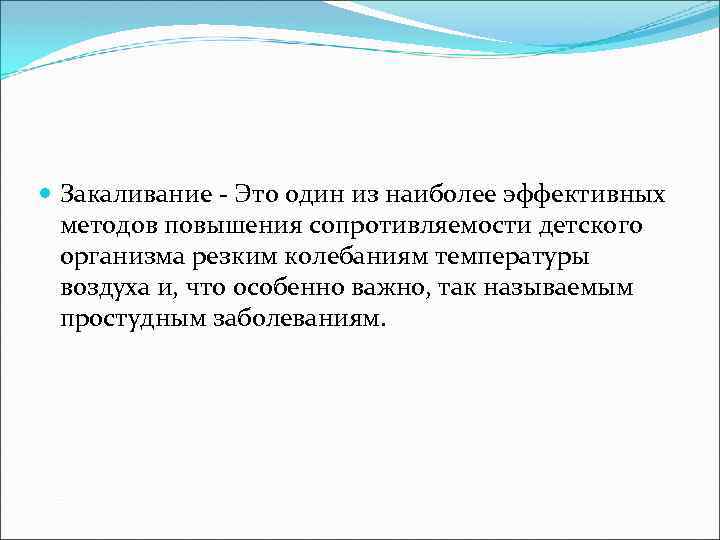 Закаливание - Это один из наиболее эффективных методов повышения сопротивляемости детского организма резким колебаниям температуры воздуха и, что особенно важно, так называемым простудным заболеваниям.